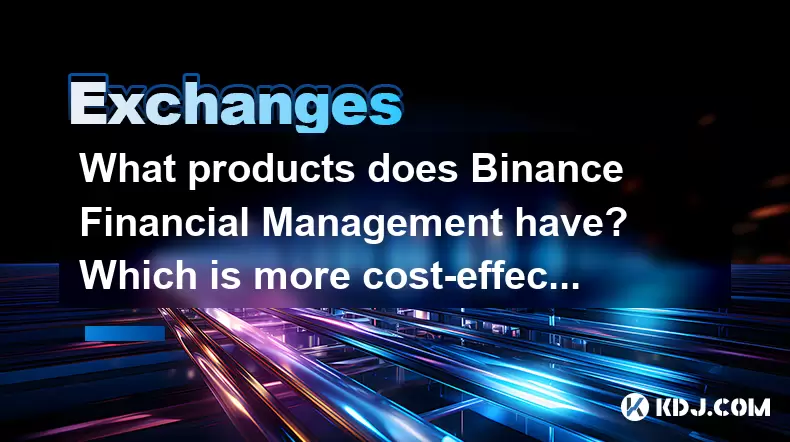 Exchanges

What products does Binance Financial Management have? Which is more cost-effec...

KDJ.COM